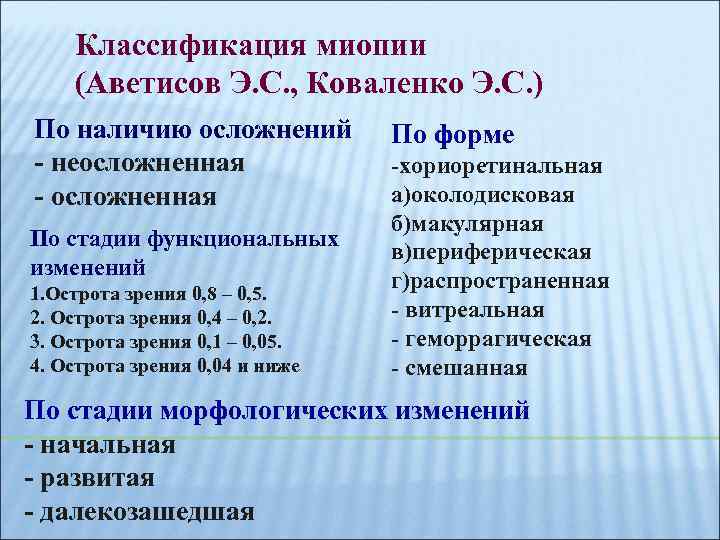 Классификация миопии
(Аветисов Э.С., Коваленко Э.С.)

По наличию осложнений
- неосложненная
- осложненная

По стадии функциональных изменений
1.Острота зрения 0,8 – 0,5.
2. Острота зрения 0,4 – 0,2.
3. Острота зрения 0,1 – 0,05.
4. Острота зрения 0,04 и ниже

По форме
-хориоретинальная
а)околодисковая
б)макулярная
в)периферическая
г)распространенная
- витреальная
- геморрагическая
- смешанная

По стадии морфологических изменений
- начальная
- развитая
- далекозашедшая